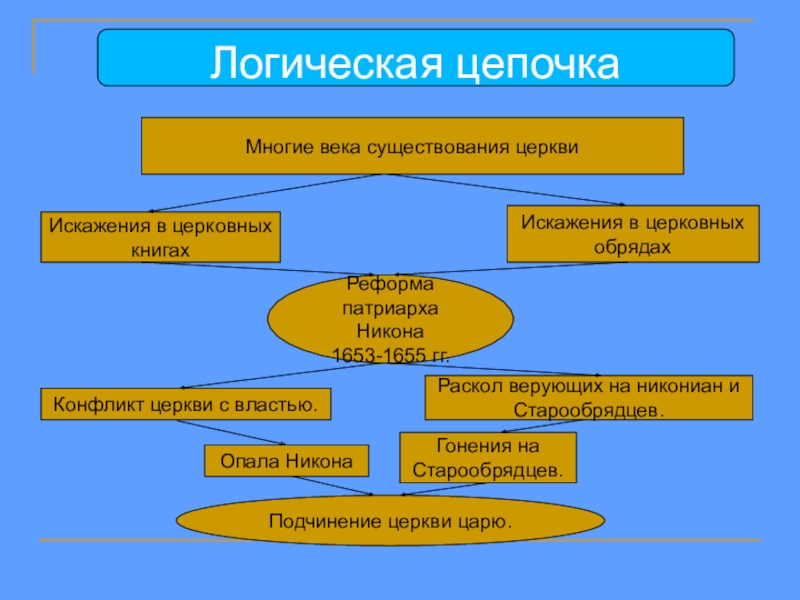 Логическая цепочка

Многие века существования церкви

Искажения в церковных книгах

Искажения в церковных обрядах

Реформа патриарха Никона 1653-1655 гг.

Конфликт церкви с властью.

Раскол верующих на никониан и Старообрядцев.

Опала Никона

Гонения на Старообрядцев.

Подчинение церкви царю.